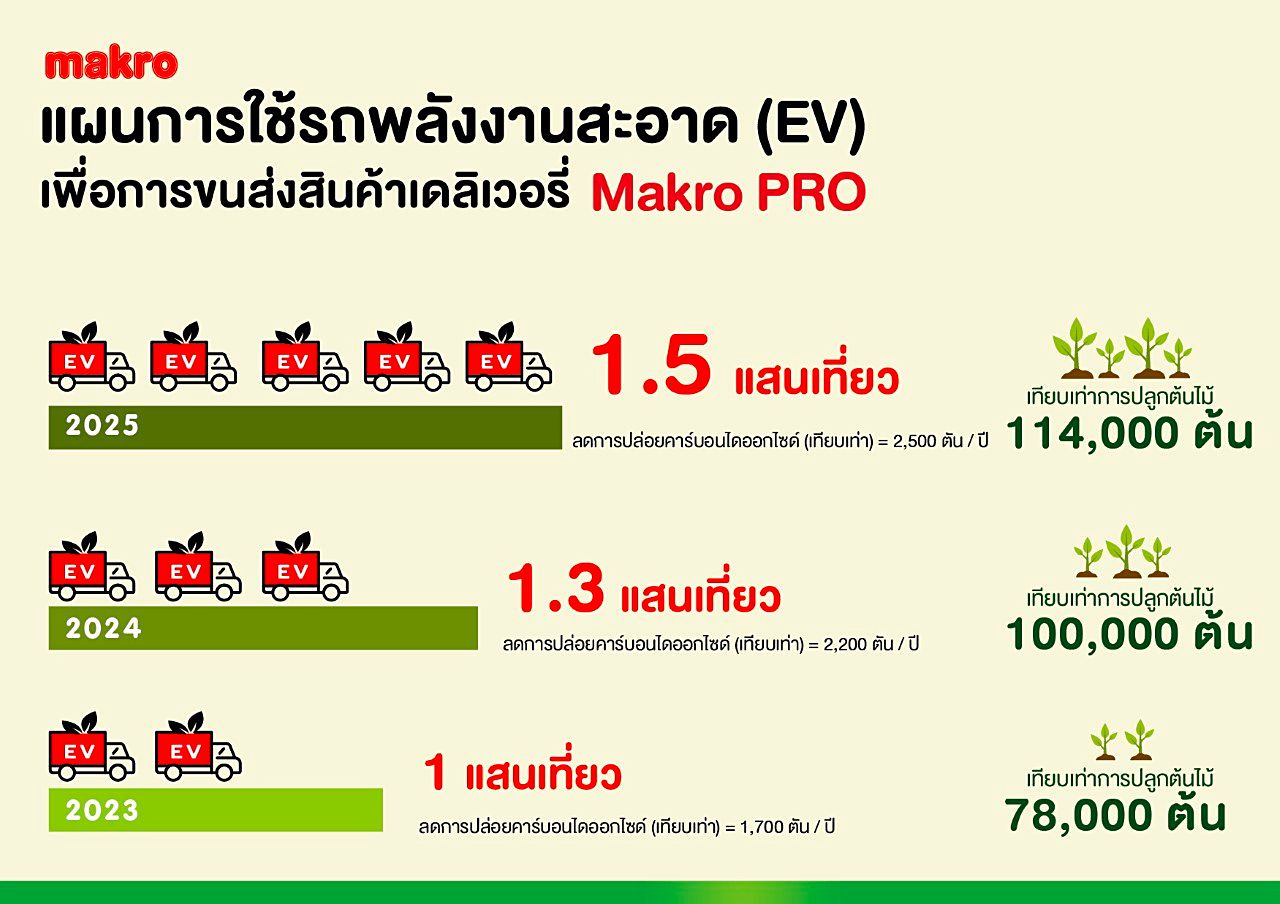 makro

แผนการใช้รถพลังงานสะอาด (EV) เพื่อการขนส่งสินค้าเดลิเวอรี่ Makro PRO

EV EV EV EV EV

2025

1.5 แสนเที่ยว

ลดการปล่อยคาร์บอนไดออกไซด์ (เทียบเท่า) = 2,500 ตัน / ปี

เทียบเท่าการปลูกต้นไม้
114,000 ต้น

EV EV EV

2024

1.3 แสนเที่ยว

ลดการปล่อยคาร์บอนไดออกไซด์ (เทียบเท่า) = 2,200 ตัน / ปี

เทียบเท่าการปลูกต้นไม้
100,000 ต้น

EV EV

2023

1 แสนเที่ยว

ลดการปล่อยคาร์บอนไดออกไซด์ (เทียบเท่า) = 1,700 ตัน / ปี

เทียบเท่าการปลูกต้นไม้
78,000 ต้น